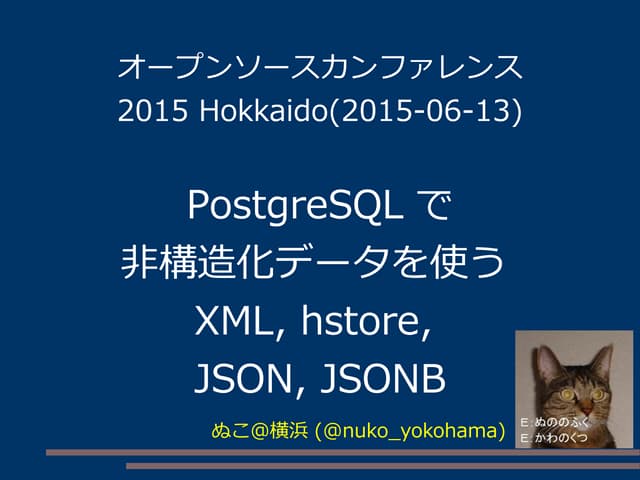 オープンソースカンファレンス
2015 Hokkaido(2015-06-13)

PostgreSQL で
非構造化データを使う
XML, hstore,
JSON, JSONB

ぬこ@横浜 (@nuko_yokohama)

E:ぬののふく
E:かわのくつ